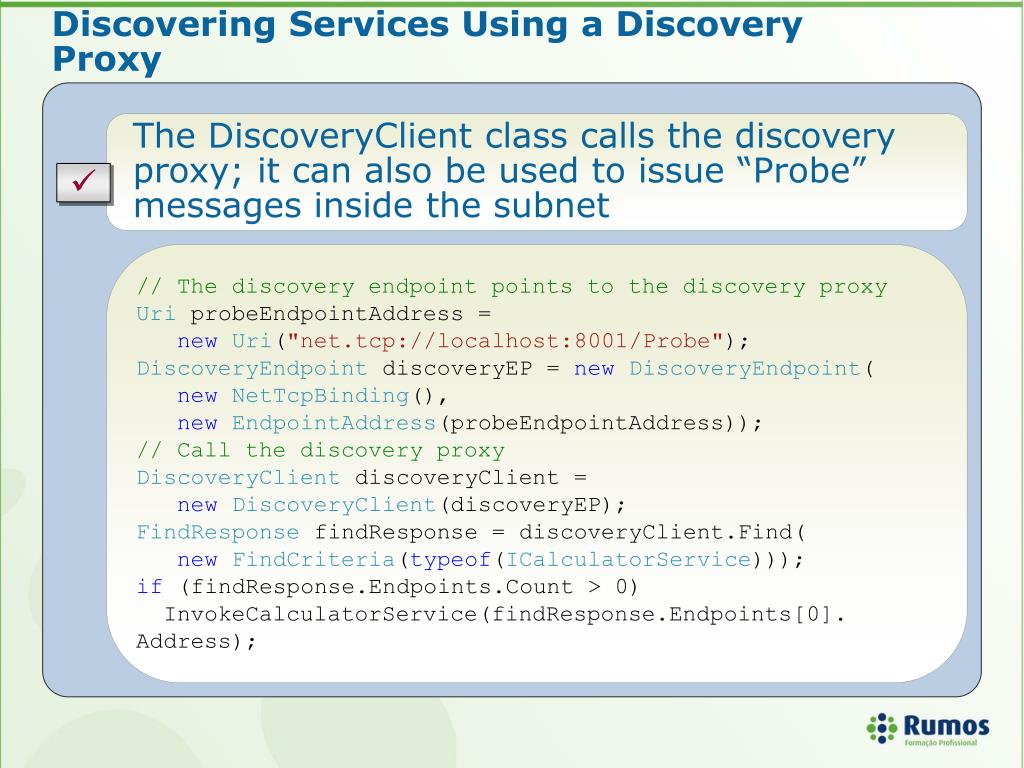 Discovering Services Using a Discovery Proxy

✓ The DiscoveryClient class calls the discovery proxy; it can also be used to issue “Probe” messages inside the subnet

// The discovery endpoint points to the discovery proxy
Uri probeEndpointAddress =
   new Uri("net.tcp://localhost:8001/Probe");
DiscoveryEndpoint discoveryEP = new DiscoveryEndpoint(
   new NetTcpBinding(),
   new EndpointAddress(probeEndpointAddress));
// Call the discovery proxy
DiscoveryClient discoveryClient =
   new DiscoveryClient(discoveryEP);
FindResponse findResponse = discoveryClient.Find(
   new FindCriteria(typeof(ICalculatorService)));
if (findResponse.Endpoints.Count > 0)
  InvokeCalculatorService(findResponse.Endpoints[0].
Address);

Rumos
Formação Profissional